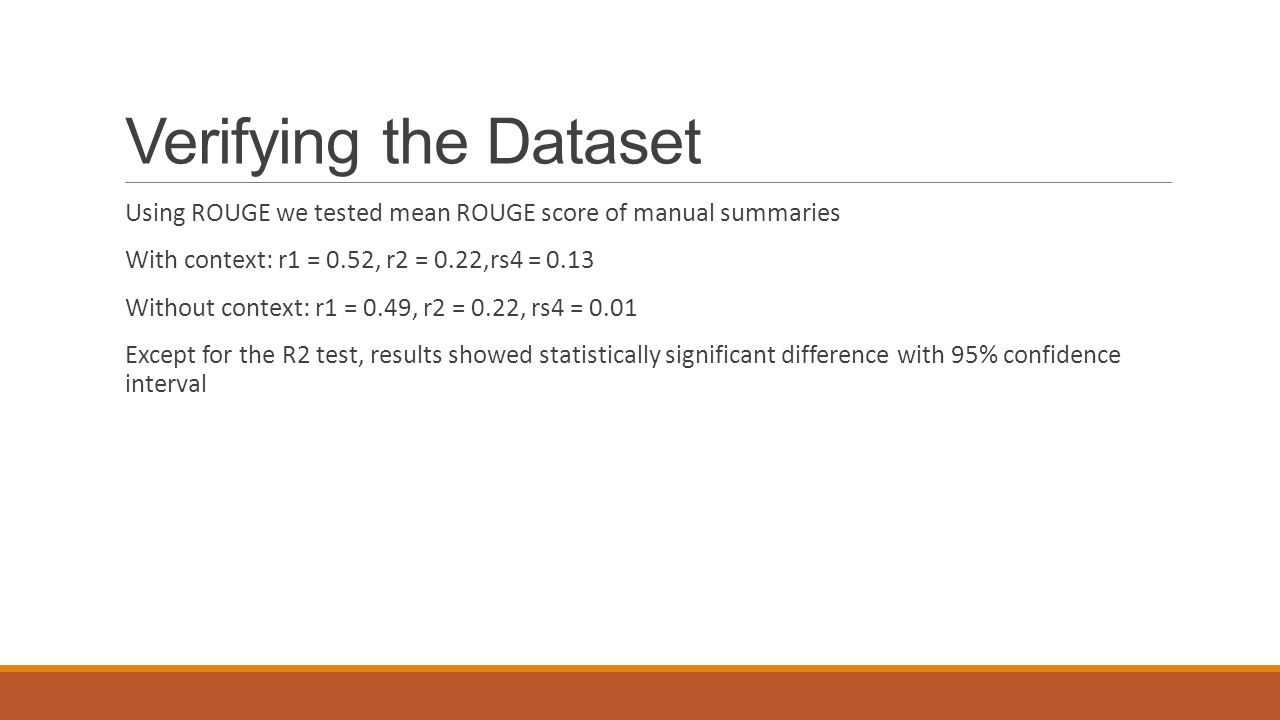 Verifying the Dataset

Using ROUGE we tested mean ROUGE score of manual summaries

With context: r1 = 0.52, r2 = 0.22,rs4 = 0.13

Without context: r1 = 0.49, r2 = 0.22, rs4 = 0.01

Except for the R2 test, results showed statistically significant difference with 95% confidence interval